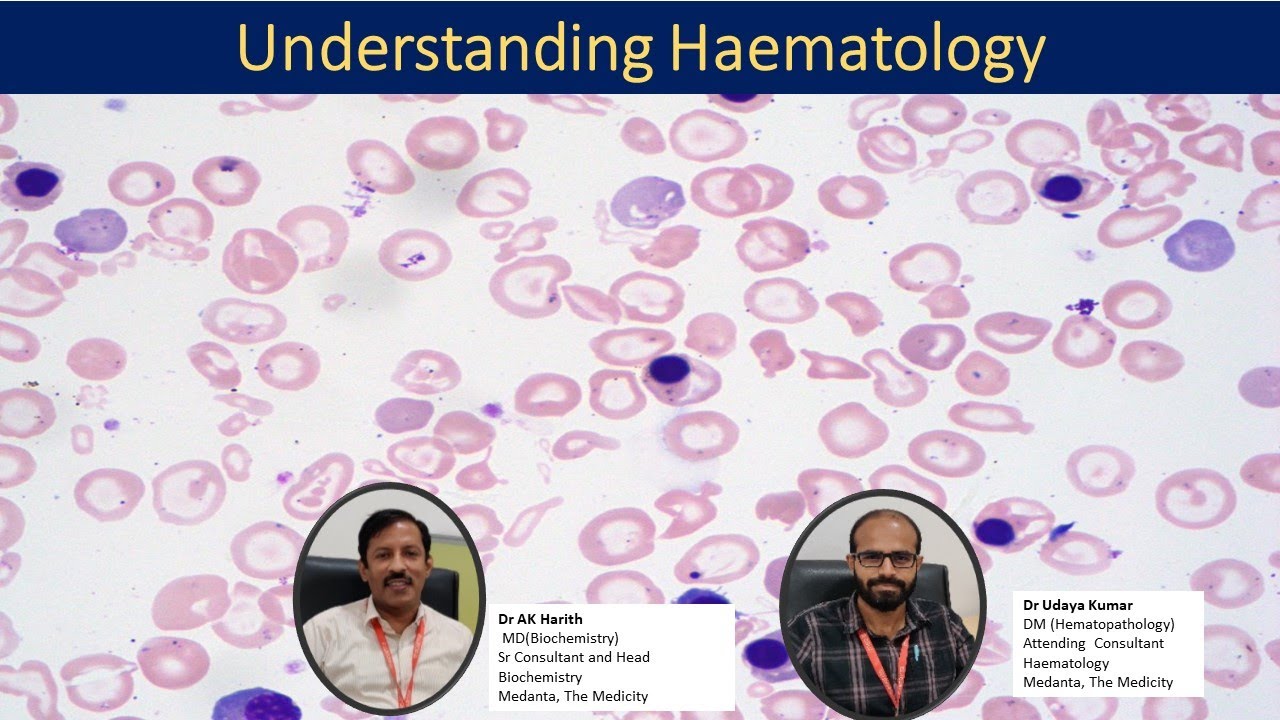 Understanding Haematology

Dr AK Harith
MD(Biochemistry)
Sr Consultant and Head
Biochemistry
Medanta, The Medicity

Dr Udaya Kumar
DM (Hematopathology)
Attending Consultant
Haematology
Medanta, The Medicity